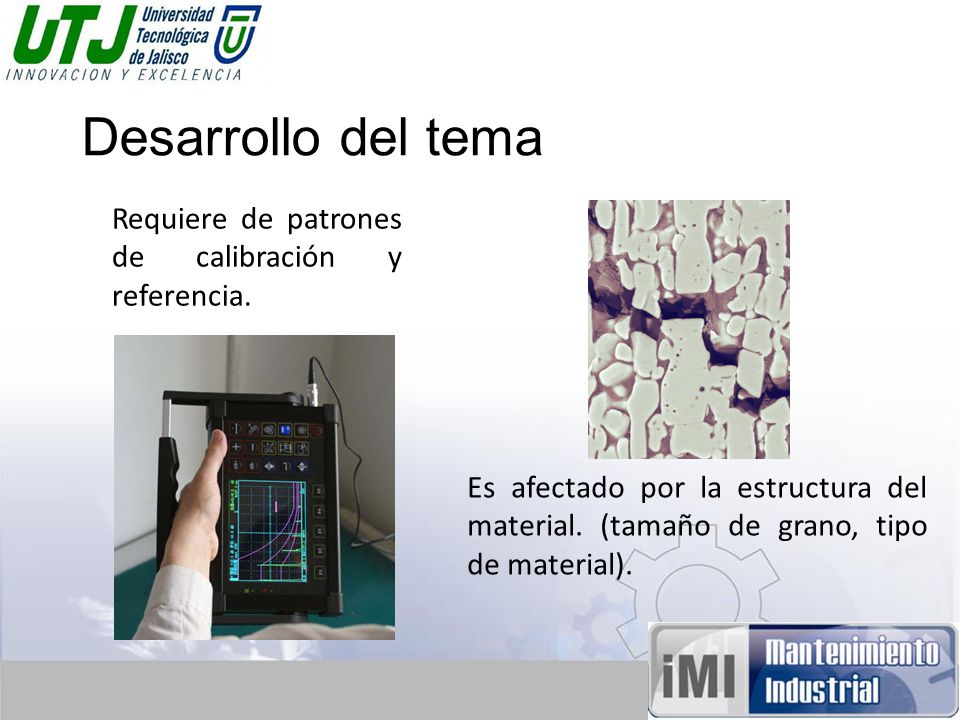 UTJ Universidad Tecnológica de Jalisco
INNOVACION Y EXCELENCIA

Desarrollo del tema

Requiere de patrones de calibración y referencia.

Es afectado por la estructura del material. (tamaño de grano, tipo de material).

iMI Mantenimiento Industrial